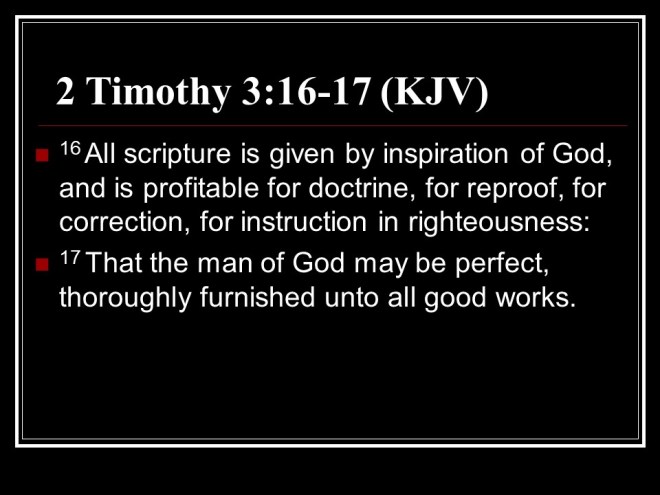 2 Timothy 3:16-17 (KJV)

$^{16}$All scripture is given by inspiration of God, and is profitable for doctrine, for reproof, for correction, for instruction in righteousness:

$^{17}$That the man of God may be perfect, thoroughly furnished unto all good works.